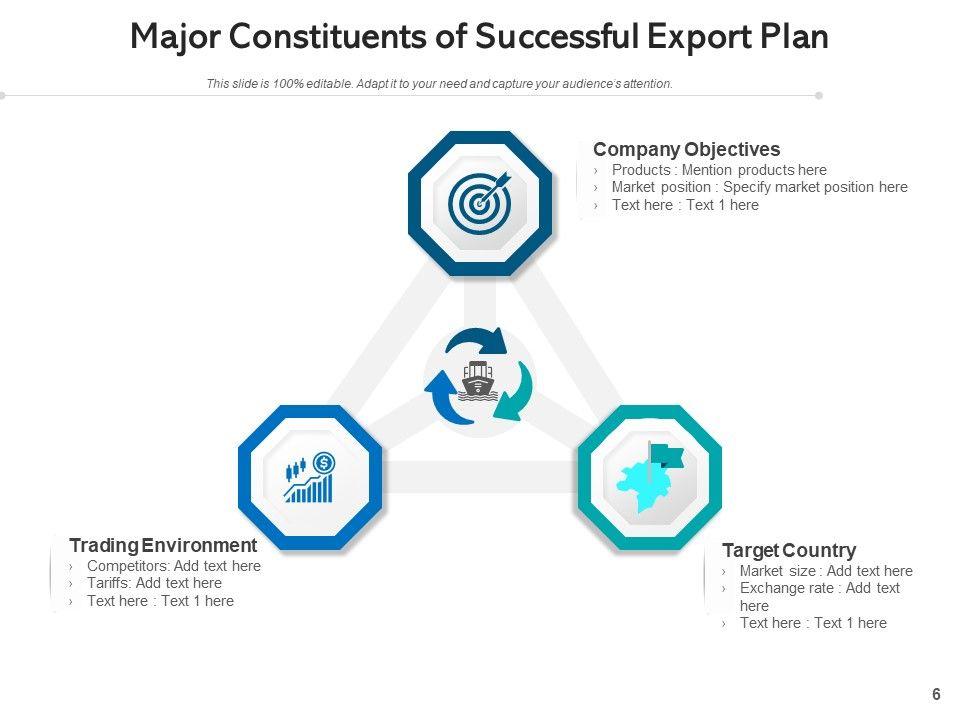 Major Constituents of Successful Export Plan

This slide is 100% editable. Adapt it to your need and capture your audience's attention.

Company Objectives
› Products : Mention products here
› Market position : Specify market position here
› Text here : Text 1 here

Trading Environment
› Competitors: Add text here
› Tariffs: Add text here
› Text here : Text 1 here

Target Country
› Market size : Add text here
› Exchange rate : Add text here
› Text here : Text 1 here

6